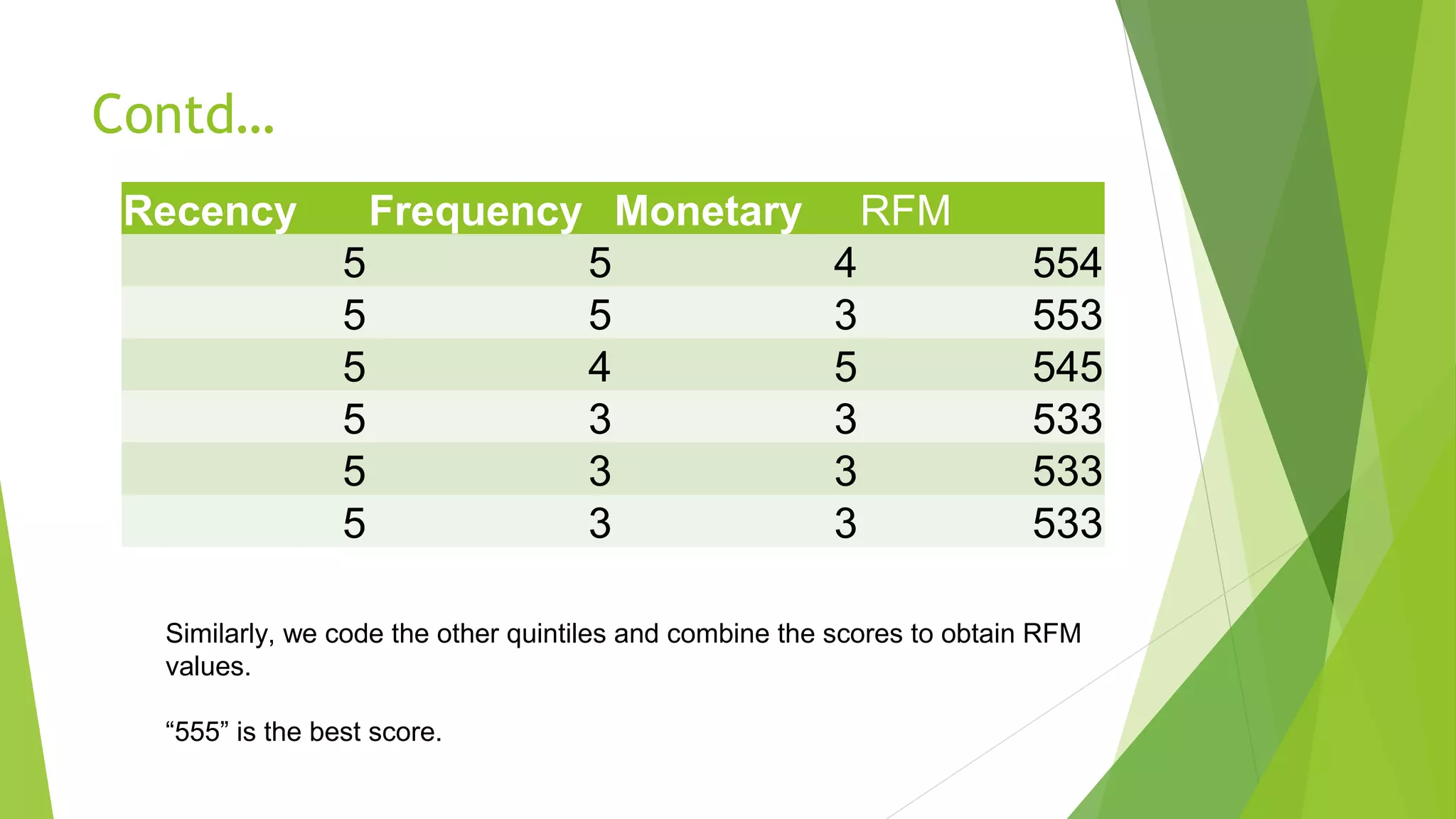 Contd…

| Recency | Frequency | Monetary | RFM |
|---|---|---|---|
| 5 | 5 | 4 | 554 |
| 5 | 5 | 3 | 553 |
| 5 | 4 | 5 | 545 |
| 5 | 3 | 3 | 533 |
| 5 | 3 | 3 | 533 |
| 5 | 3 | 3 | 533 |

Similarly, we code the other quintiles and combine the scores to obtain RFM values.

“555” is the best score.